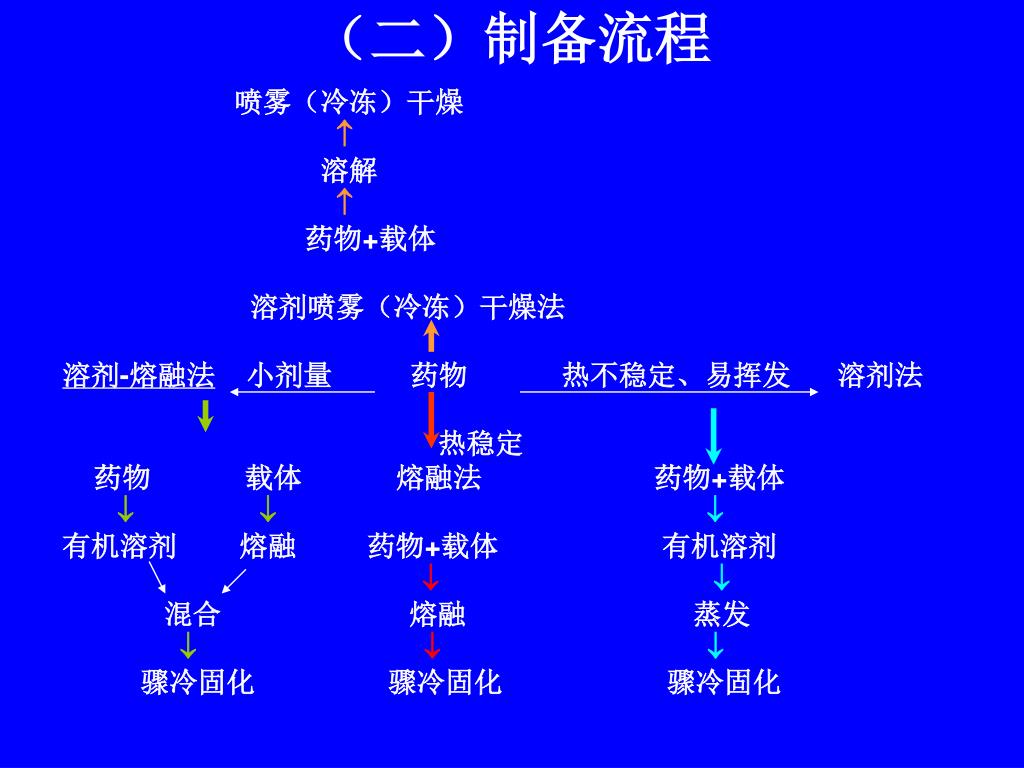 （二）制备流程

喷雾（冷冻）干燥

溶解

药物+载体

溶剂喷雾（冷冻）干燥法

溶剂-熔融法　小剂量　药物　热不稳定、易挥发　溶剂法

热稳定

药物　载体　熔融法　药物+载体

有机溶剂　熔融　药物+载体　有机溶剂

混合　熔融　蒸发

骤冷固化　骤冷固化　骤冷固化